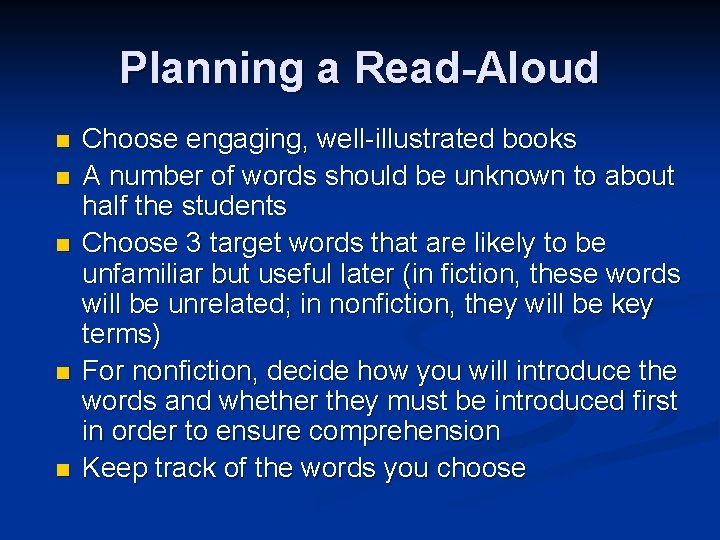 Planning a Read-Aloud

- Choose engaging, well-illustrated books
- A number of words should be unknown to about half the students
- Choose 3 target words that are likely to be unfamiliar but useful later (in fiction, these words will be unrelated; in nonfiction, they will be key terms)
- For nonfiction, decide how you will introduce the words and whether they must be introduced first in order to ensure comprehension
- Keep track of the words you choose